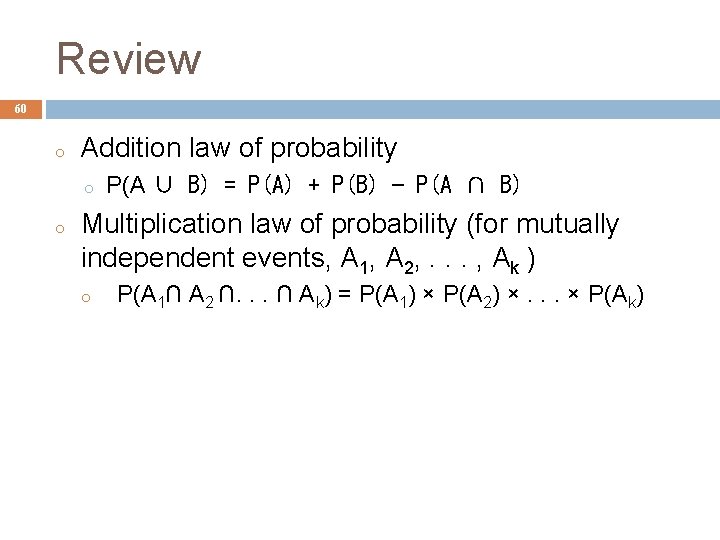 Review

60

Addition law of probability

$P(A \cup B) = P(A) + P(B) - P(A \cap B)$

Multiplication law of probability (for mutually independent events, $A_1, A_2, \ldots, A_k$ )

$P(A_1 \cap A_2 \cap \ldots \cap A_k) = P(A_1) \times P(A_2) \times \ldots \times P(A_k)$